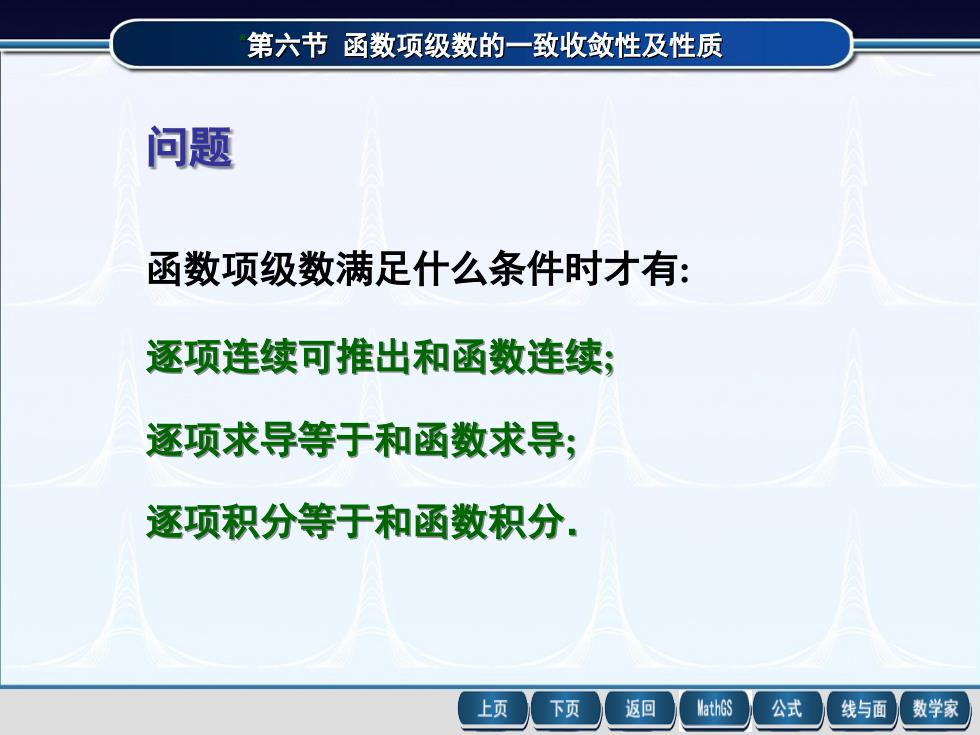 第六节 函数项级数的一致收敛性及性质

问题

函数项级数满足什么条件时才有:

逐项连续可推出和函数连续;

逐项求导等于和函数求导;

逐项积分等于和函数积分.

上页 下页 返回 MathGS 公式 线与面 数学家